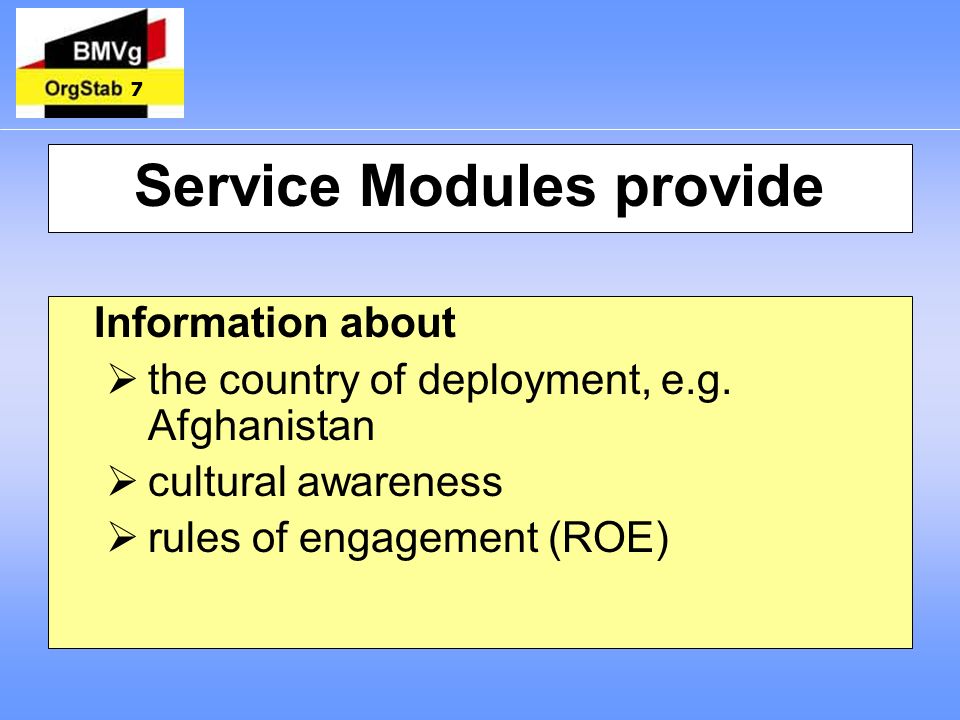 BMVg
OrgStab 7

Service Modules provide

Information about
➢ the country of deployment, e.g. Afghanistan
➢ cultural awareness
➢ rules of engagement (ROE)